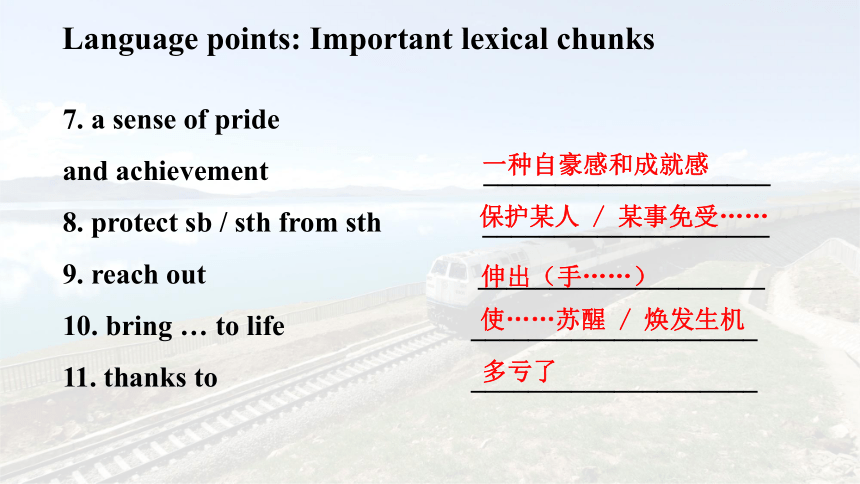 Language points: Important lexical chunks

7. a sense of pride and achievement
一种自豪感和成就感

8. protect sb / sth from sth
保护某人 / 某事免受……

9. reach out
伸出（手……）

10. bring … to life
使……苏醒 / 焕发生机

11. thanks to
多亏了